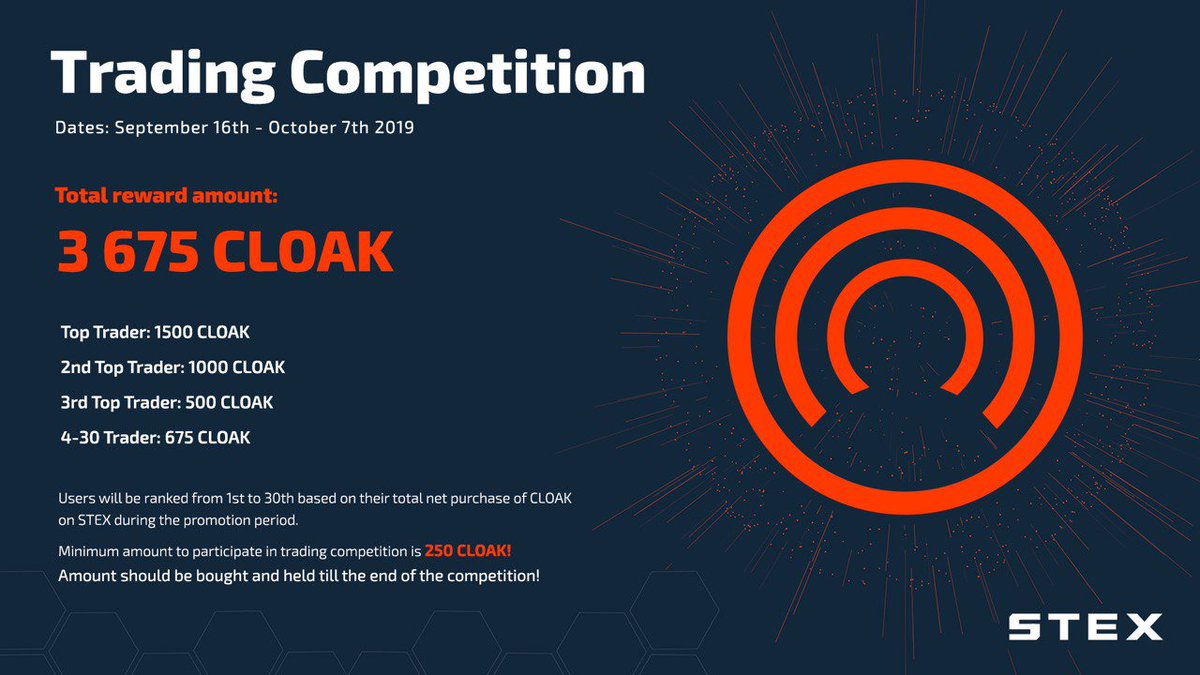 Trading Competition

Dates: September 16th - October 7th 2019

Total reward amount:

3 675 CLOAK

Top Trader: 1500 CLOAK

2nd Top Trader: 1000 CLOAK

3rd Top Trader: 500 CLOAK

4-30 Trader: 675 CLOAK

Users will be ranked from 1st to 30th based on their total net purchase of CLOAK on STEX during the promotion period.

Minimum amount to participate in trading competition is 250 CLOAK!

Amount should be bought and held till the end of the competition!

STEX